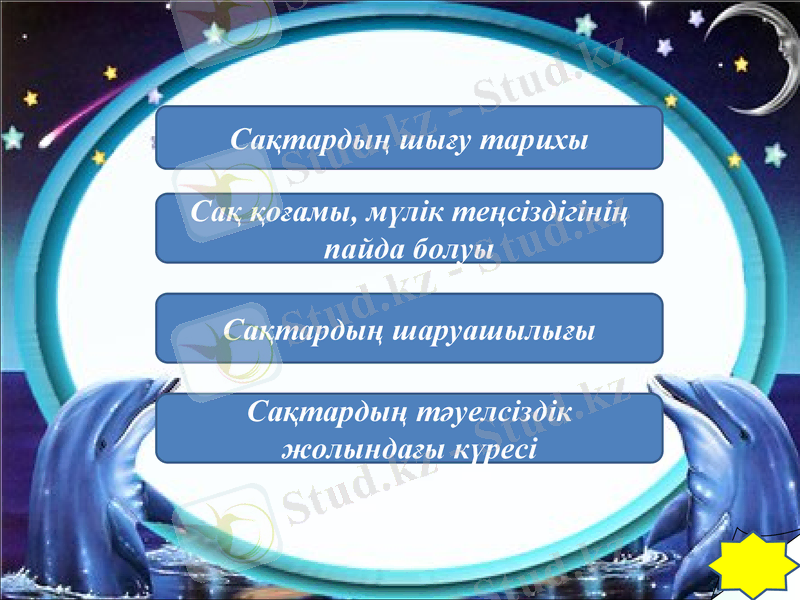 Сақтардың шығу тарихы

Сақ қоғамы, мүлік теңсіздігінің пайда болуы

Сақтардың шаруашылығы

Сақтардың тәуелсіздік жолындағы күресі

Stud.kz - Stud.kz